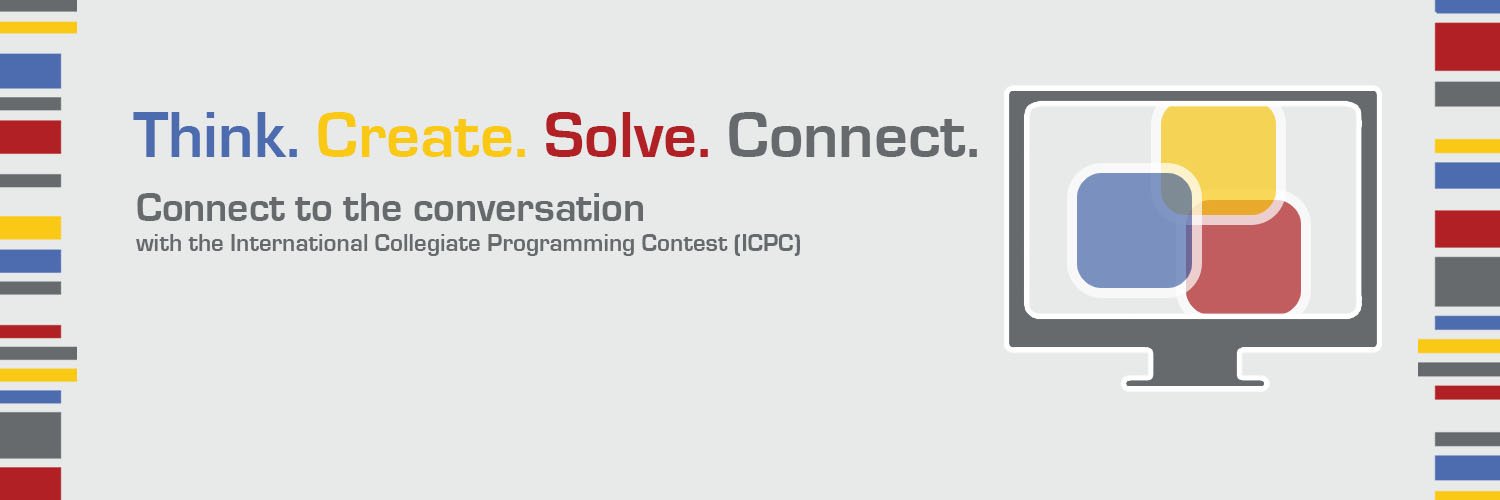 Think. Create. Solve. Connect.

Connect to the conversation
with the International Collegiate Programming Contest (ICPC)